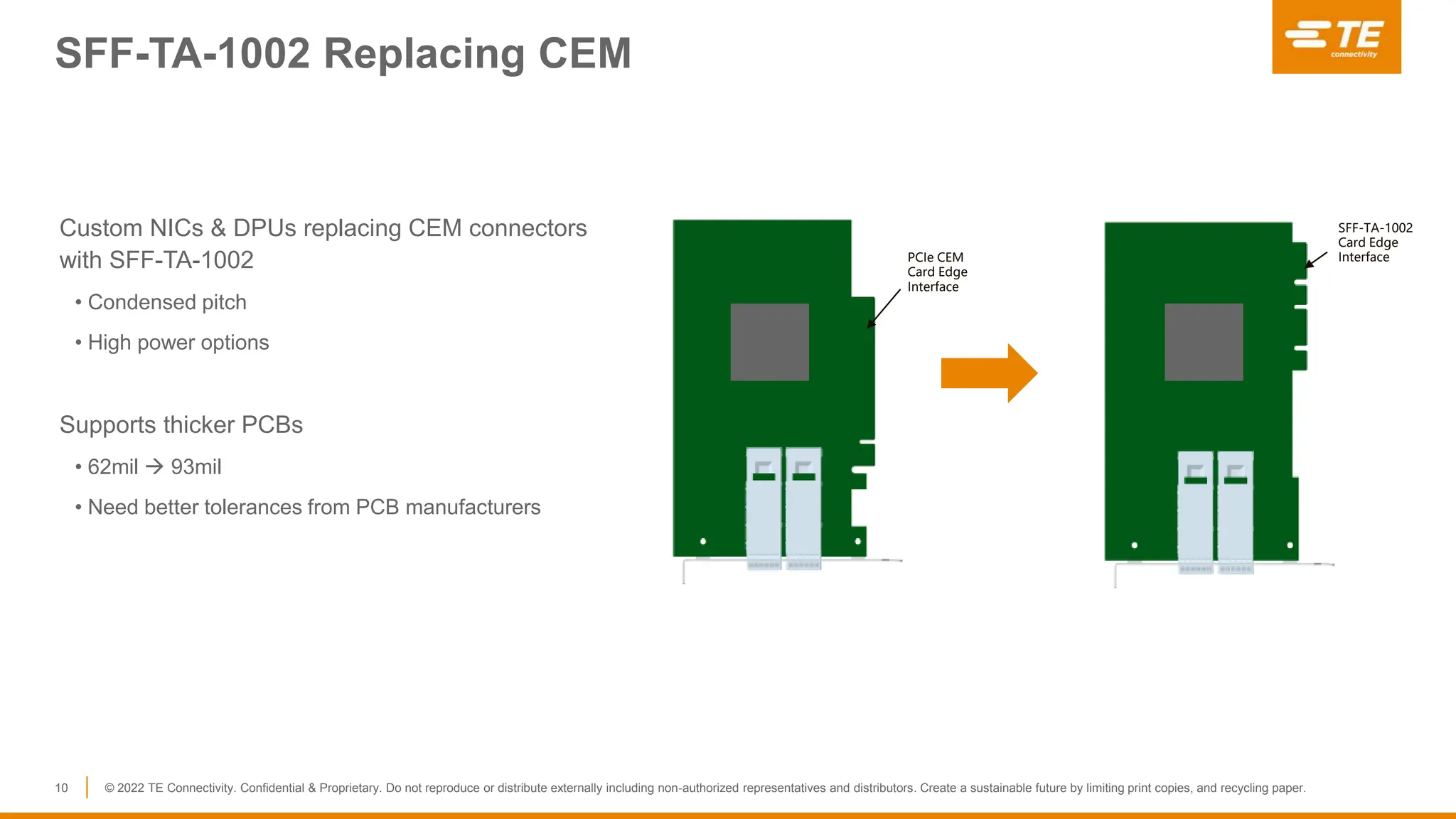 SFF-TA-1002 Replacing CEM

TE connectivity

Custom NICs & DPUs replacing CEM connectors with SFF-TA-1002

• Condensed pitch

• High power options

Supports thicker PCBs

• 62mil → 93mil

• Need better tolerances from PCB manufacturers

PCIe CEM Card Edge Interface

SFF-TA-1002 Card Edge Interface

10 © 2022 TE Connectivity. Confidential & Proprietary. Do not reproduce or distribute externally including non-authorized representatives and distributors. Create a sustainable future by limiting print copies, and recycling paper.